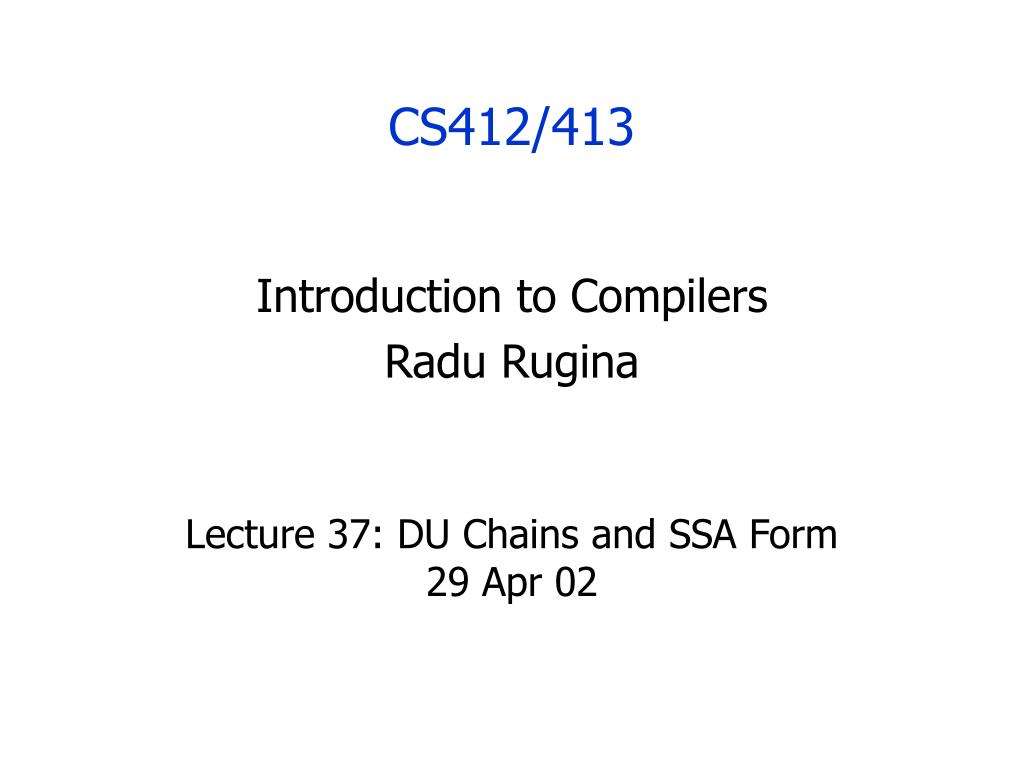 CS412/413

Introduction to Compilers
Radu Rugina

Lecture 37: DU Chains and SSA Form
29 Apr 02